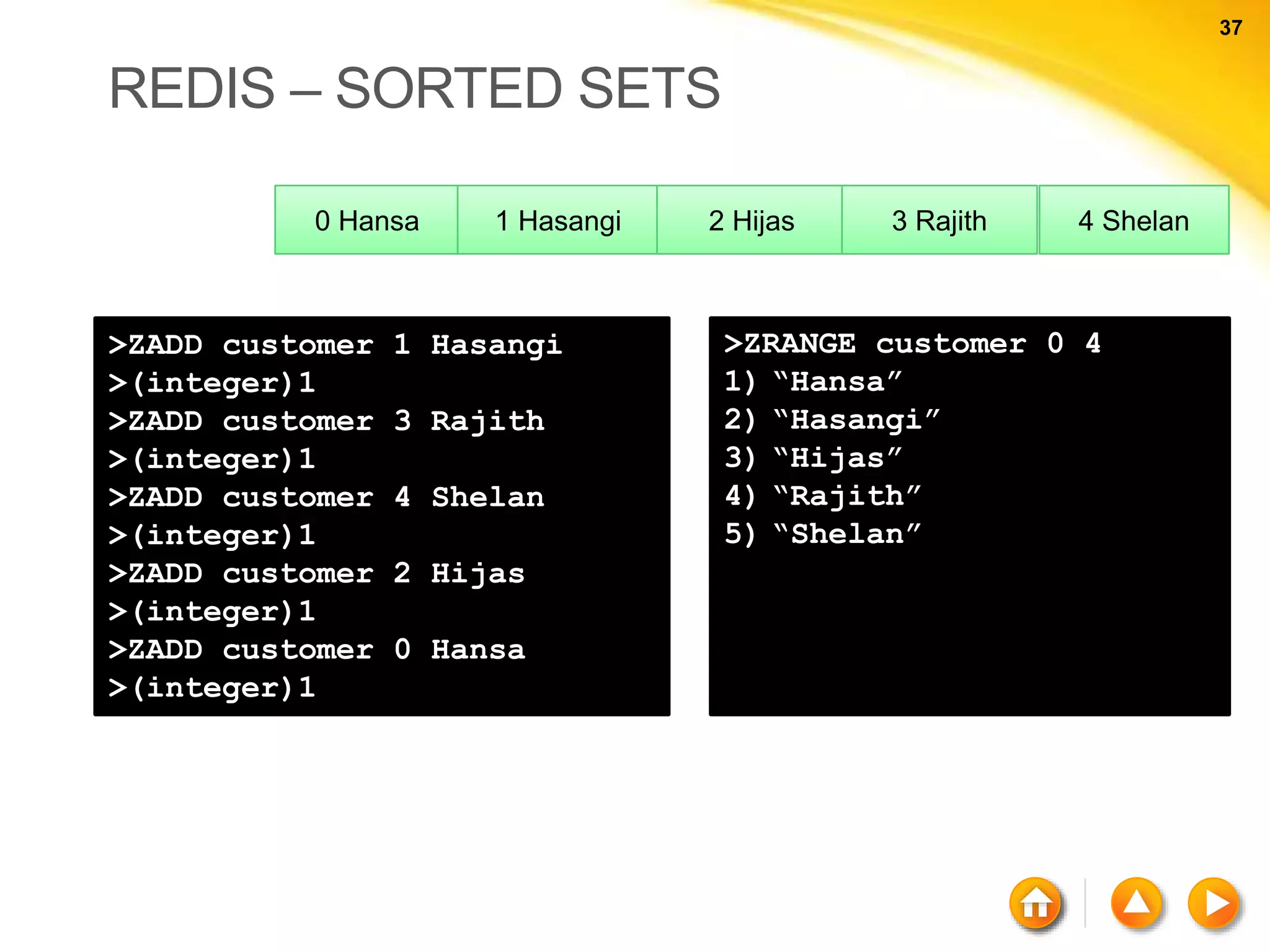 37

REDIS – SORTED SETS

| 0 Hansa | 1 Hasangi | 2 Hijas | 3 Rajith | 4 Shelan |
|---|---|---|---|---|

>ZADD customer 1 Hasangi
>(integer)1
>ZADD customer 3 Rajith
>(integer)1
>ZADD customer 4 Shelan
>(integer)1
>ZADD customer 2 Hijas
>(integer)1
>ZADD customer 0 Hansa
>(integer)1

>ZRANGE customer 0 4
1) “Hansa”
2) “Hasangi”
3) “Hijas”
4) “Rajith”
5) “Shelan”